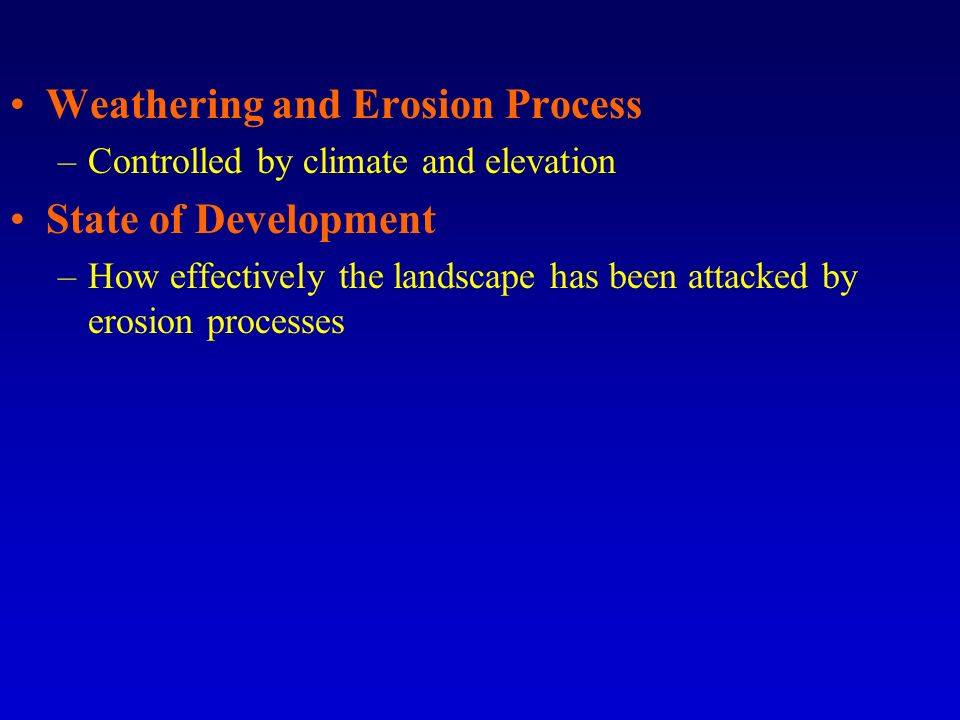 • Weathering and Erosion Process
– Controlled by climate and elevation
• State of Development
– How effectively the landscape has been attacked by erosion processes